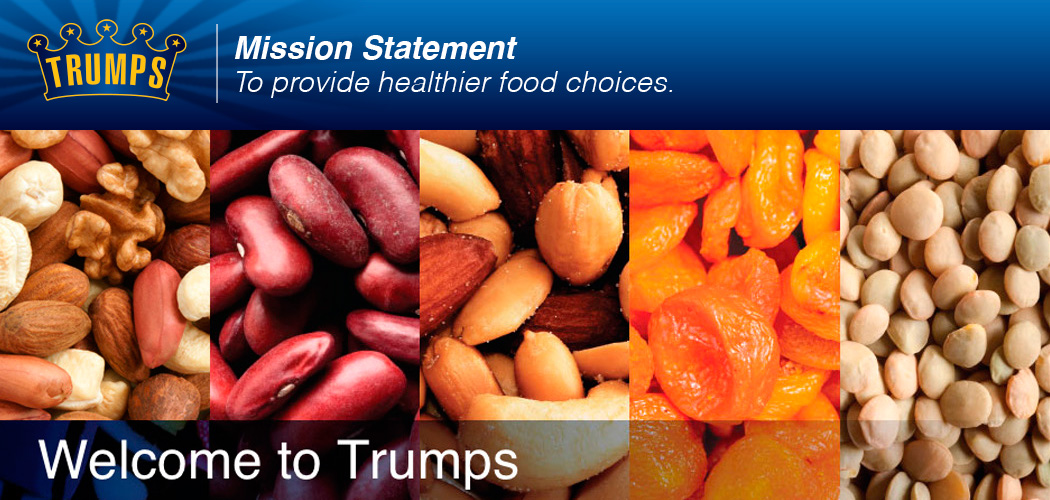 TRUMPS

Mission Statement
To provide healthier food choices.

Welcome to Trumps